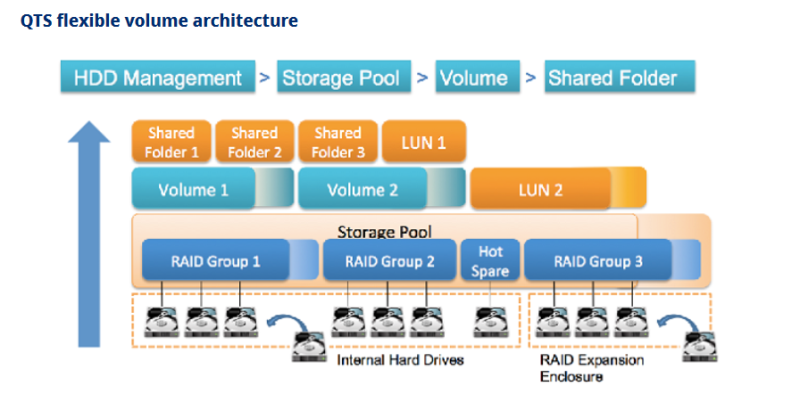 QTS flexible volume architecture

HDD Management > Storage Pool > Volume > Shared Folder

Shared Folder 1
Shared Folder 2
Shared Folder 3
LUN 1

Volume 1
Volume 2
LUN 2

Storage Pool
RAID Group 1
RAID Group 2
Hot Spare
RAID Group 3

Internal Hard Drives
RAID Expansion Enclosure